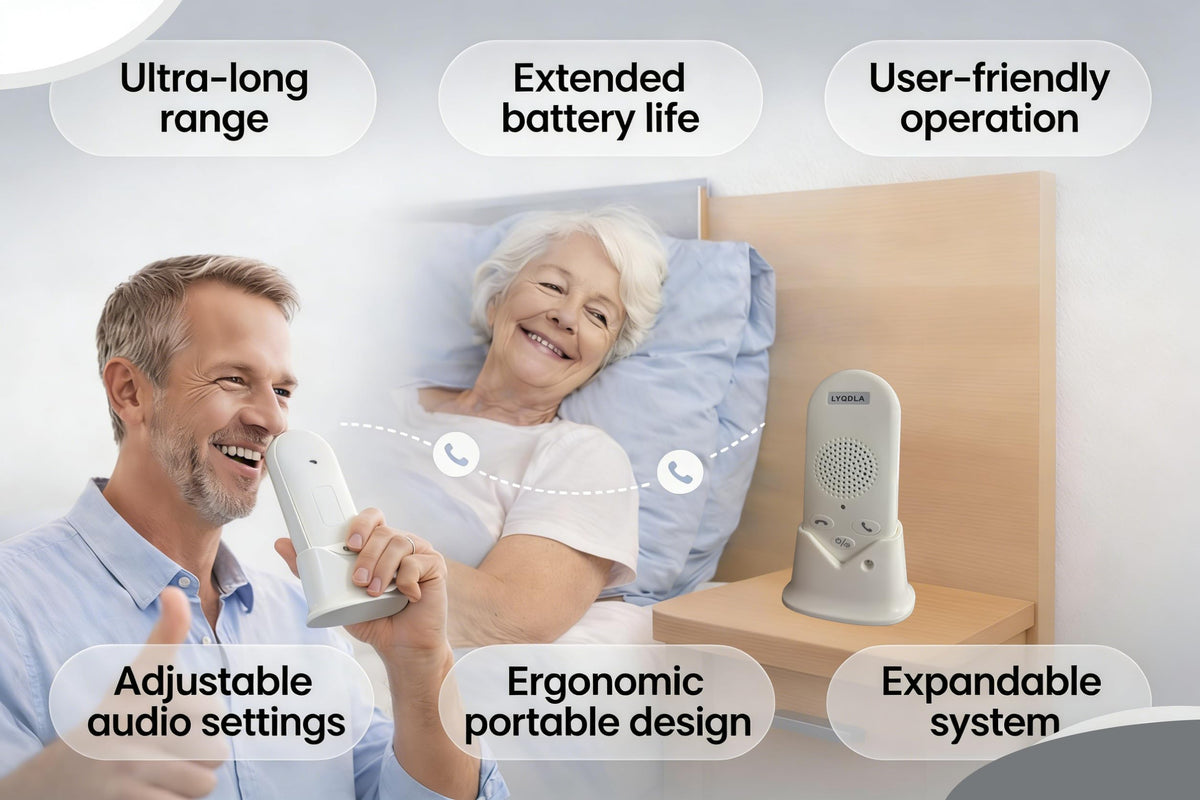 Ultra-long range

Extended battery life

User-friendly operation

LYQDLA

Adjustable audio settings

Ergonomic portable design

Expandable system